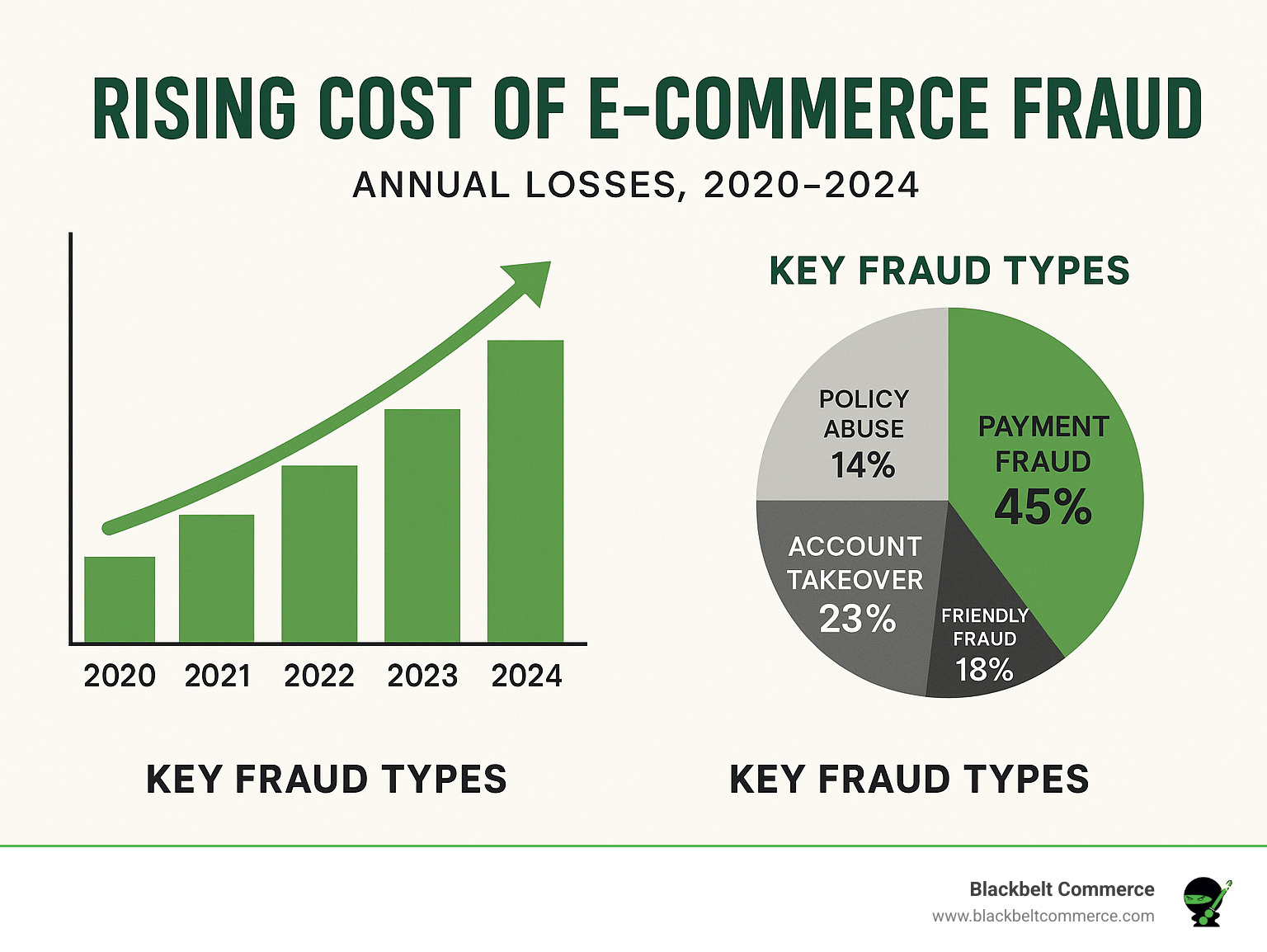 RISING COST OF E-COMMERCE FRAUD

ANNUAL LOSSES, 2020–2024

2020 2021 2022 2023 2024

KEY FRAUD TYPES

POLICY ABUSE 14%

PAYMENT FRAUD 45%

ACCOUNT TAKEOVER 23%

FRIENDLY FRAUD 18%

KEY FRAUD TYPES

KEY FRAUD TYPES

Blackbelt Commerce
www.blackbeltcommerce.com